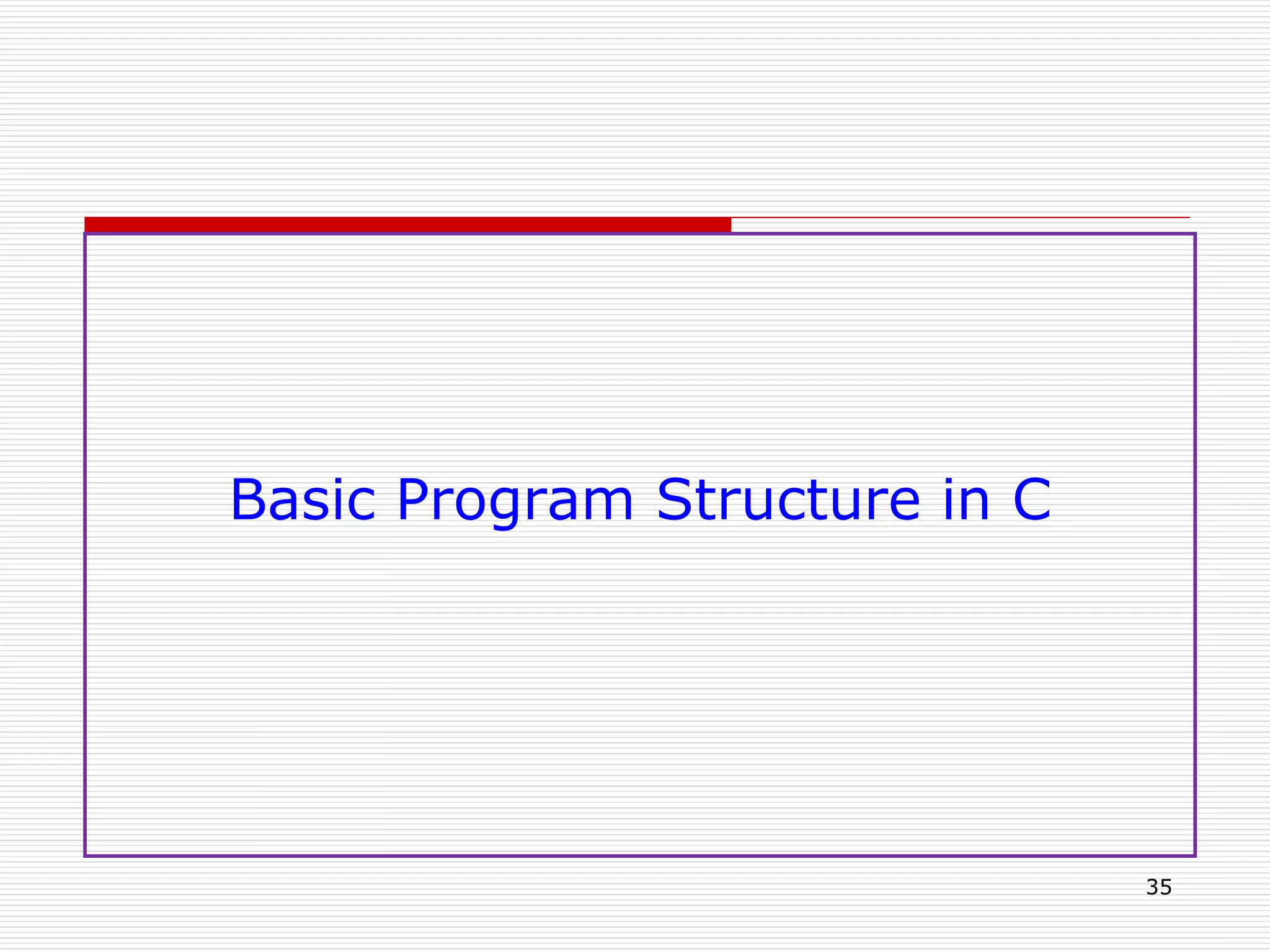 Basic Program Structure in C

35